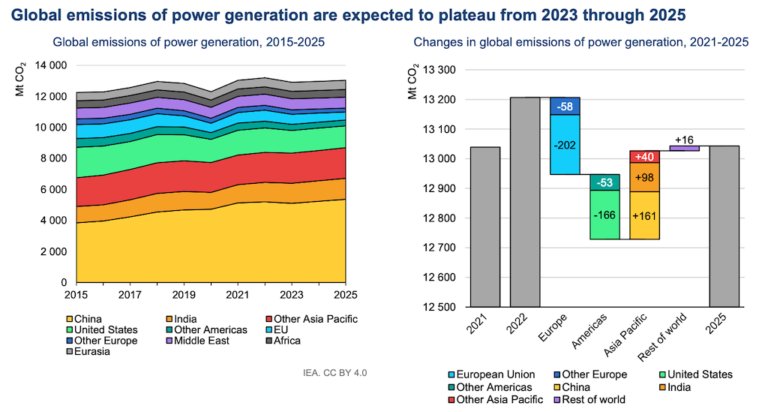 Global emissions of power generation are expected to plateau from 2023 through 2025

Global emissions of power generation, 2015-2025

Mt $CO_2$

14 000
12 000
10 000
8 000
6 000
4 000
2 000
0

2015
2017
2019
2021
2023
2025

China
India
Other Asia Pacific
United States
Other Americas
EU
Other Europe
Middle East
Africa
Eurasia

IEA. CC BY 4.0

Changes in global emissions of power generation, 2021-2025

Mt $CO_2$

13 300
13 200
13 100
13 000
12 900
12 800
12 700
12 600
12 500

-58
-202
-53
-166
+40
+98
+161
+16

2021
2022
Europe
Americas
Asia Pacific
Rest of world
2025

European Union
Other Europe
United States
Other Americas
China
India
Other Asia Pacific
Rest of world